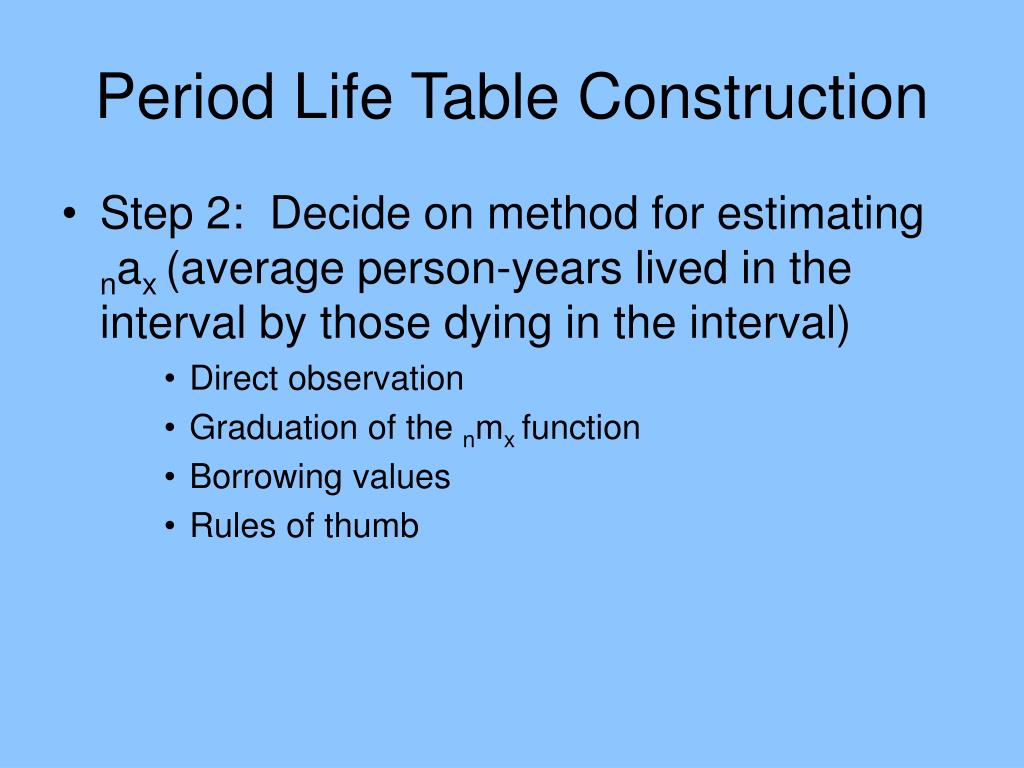 Period Life Table Construction

• Step 2: Decide on method for estimating ${}_na_x$ (average person-years lived in the interval by those dying in the interval)
  • Direct observation
  • Graduation of the ${}_nm_x$ function
  • Borrowing values
  • Rules of thumb